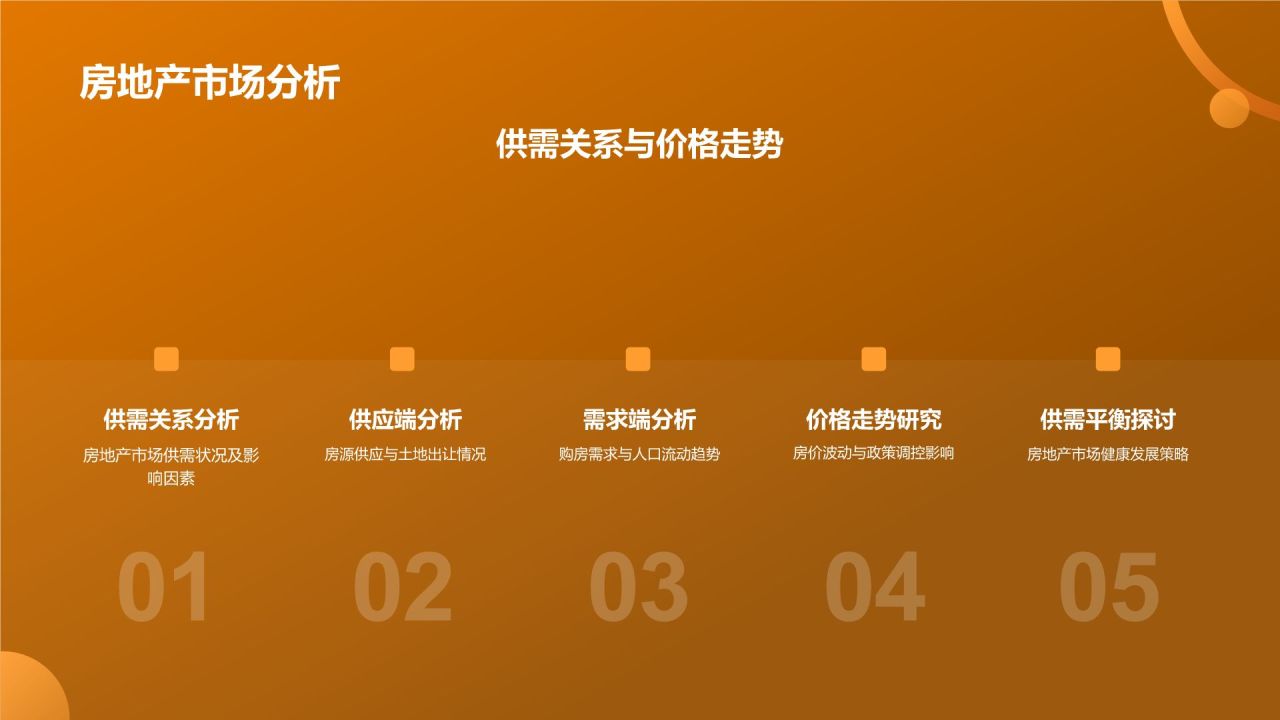 房地产市场分析

供需关系与价格走势

供需关系分析
房地产市场供需状况及影响因素

01

供应端分析
房源供应与土地出让情况

02

需求端分析
购房需求与人口流动趋势

03

价格走势研究
房价波动与政策调控影响

04

供需平衡探讨
房地产市场健康发展策略

05